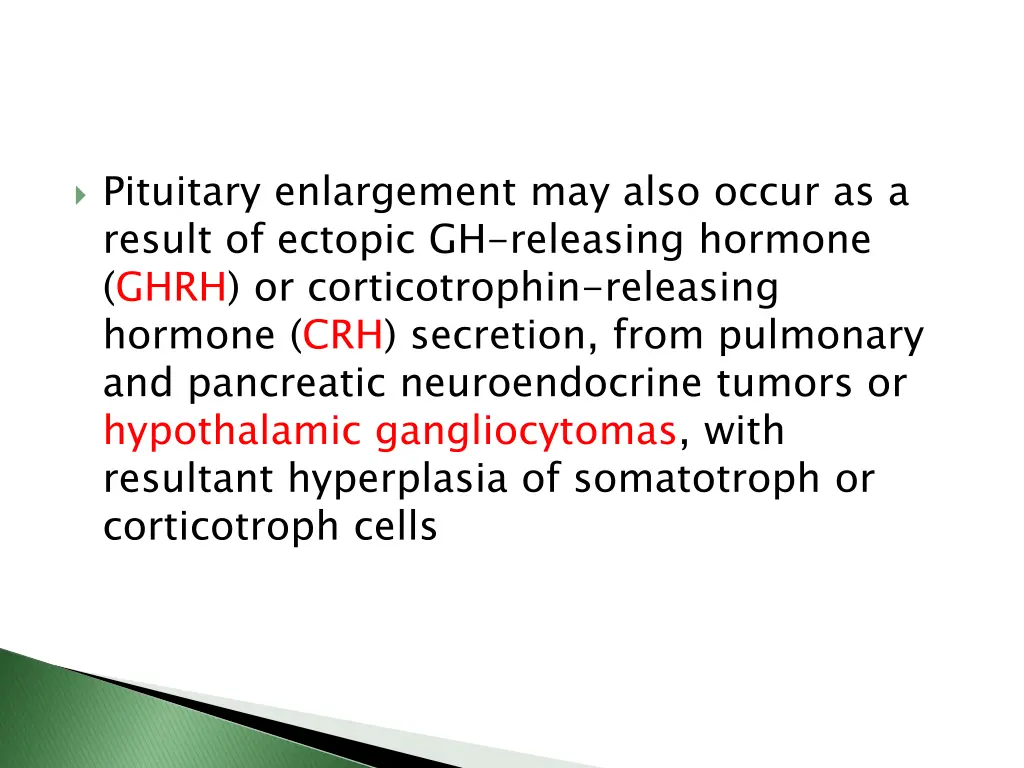 Pituitary enlargement may also occur as a result of ectopic GH-releasing hormone (GHRH) or corticotrophin-releasing hormone (CRH) secretion, from pulmonary and pancreatic neuroendocrine tumors or hypothalamic gangliocytomas, with resultant hyperplasia of somatotroph or corticotroph cells